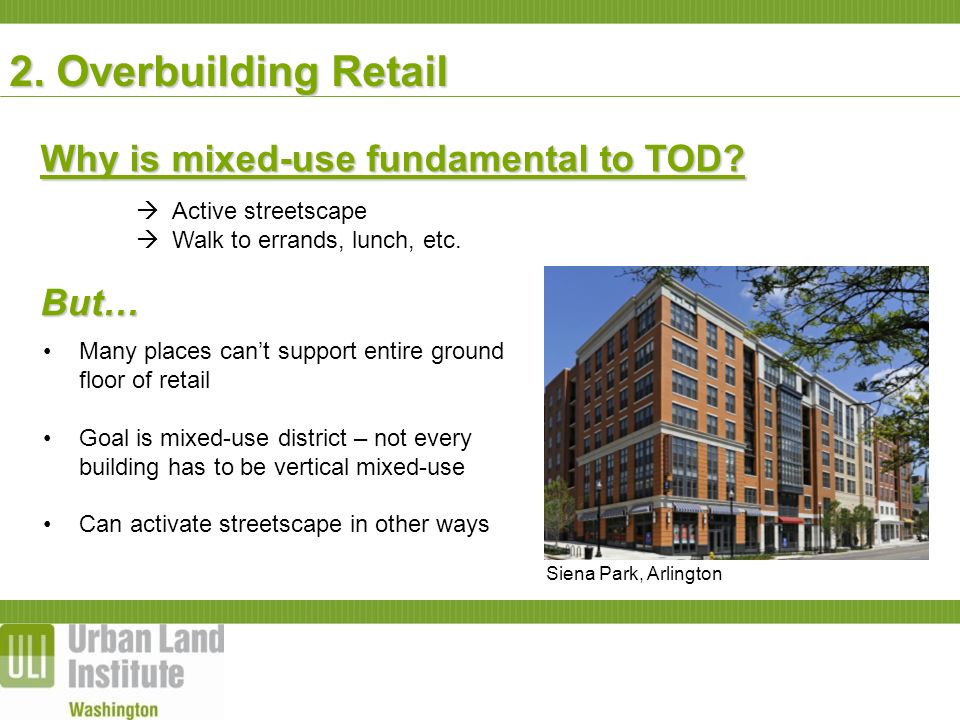 2. Overbuilding Retail

Why is mixed-use fundamental to TOD?

→ Active streetscape
→ Walk to errands, lunch, etc.

But…

• Many places can't support entire ground floor of retail

• Goal is mixed-use district – not every building has to be vertical mixed-use

• Can activate streetscape in other ways

Siena Park, Arlington

ULI Urban Land Institute
Washington